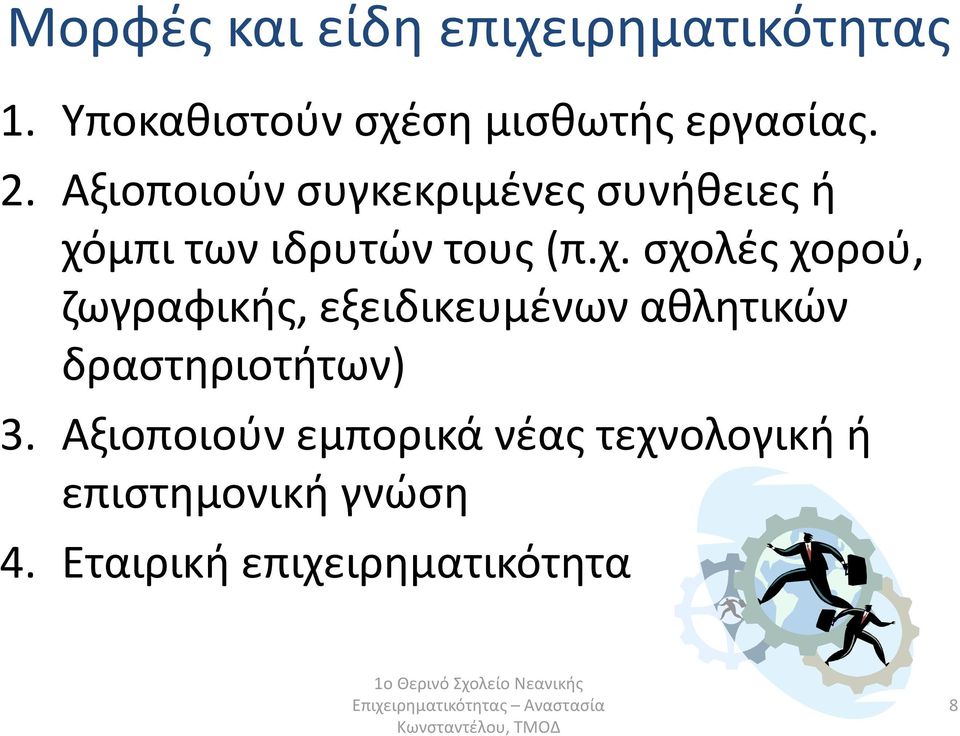 Μορφές και είδη επιχειρηματικότητας

1. Υποκαθιστούν σχέση μισθωτής εργασίας.
2. Αξιοποιούν συγκεκριμένες συνήθειες ή χόμπι των ιδρυτών τους (π.χ. σχολές χορού, ζωγραφικής, εξειδικευμένων αθλητικών δραστηριοτήτων)
3. Αξιοποιούν εμπορικά νέας τεχνολογική ή επιστημονική γνώση
4. Εταιρική επιχειρηματικότητα

1ο Θερινό Σχολείο Νεανικής Επιχειρηματικότητας – Αναστασία Κωνσταντέλου, ΤΜΟΔ

8